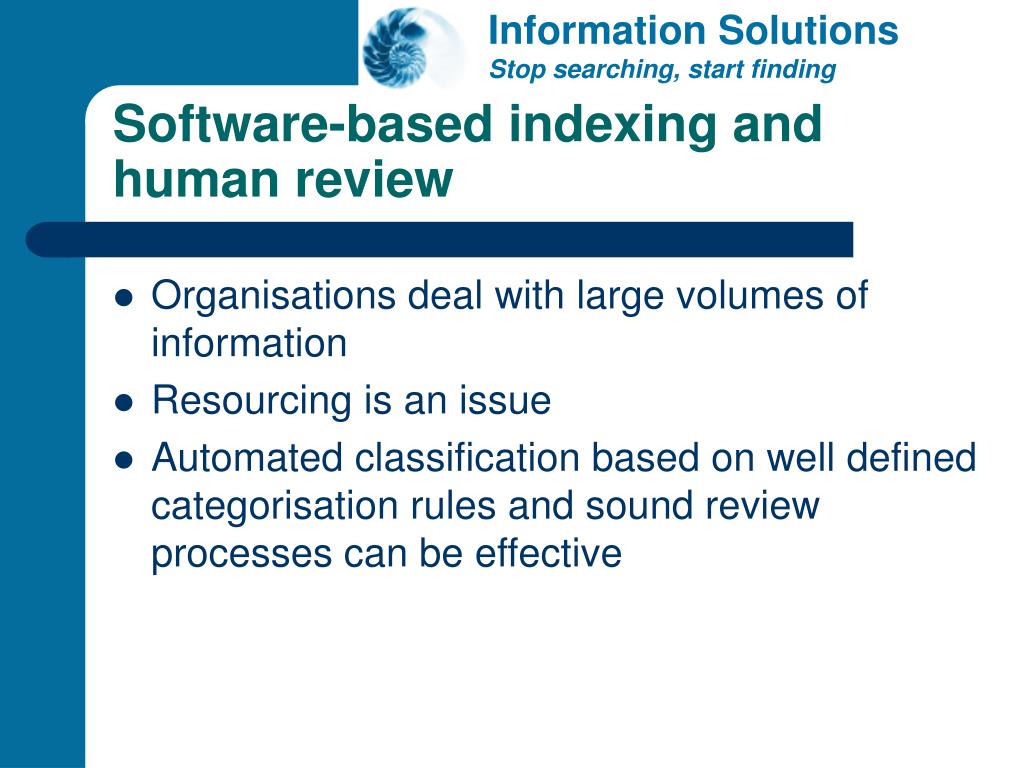 Information Solutions
Stop searching, start finding

Software-based indexing and human review

- Organisations deal with large volumes of information
- Resourcing is an issue
- Automated classification based on well defined categorisation rules and sound review processes can be effective